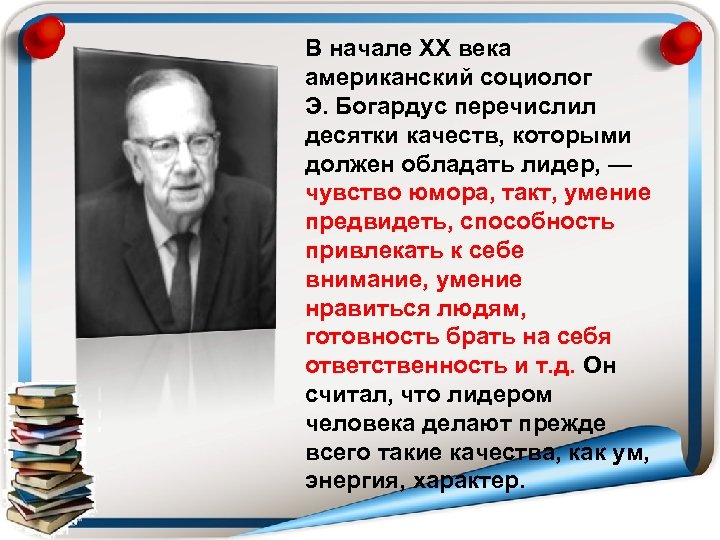 В начале XX века американский социолог Э. Богардус перечислил десятки качеств, которыми должен обладать лидер, — чувство юмора, такт, умение предвидеть, способность привлекать к себе внимание, умение нравиться людям, готовность брать на себя ответственность и т.д. Он считал, что лидером человека делают прежде всего такие качества, как ум, энергия, характер.